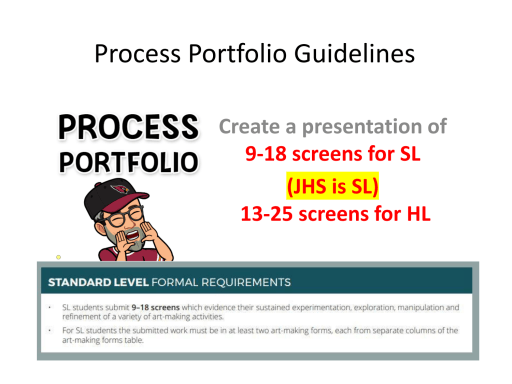 Process Portfolio Guidelines

PROCESS PORTFOLIO

Create a presentation of 9-18 screens for SL (JHS is SL) 13-25 screens for HL

STANDARD LEVEL FORMAL REQUIREMENTS

• SL students submit 9–18 screens which evidence their sustained experimentation, exploration, manipulation and refinement of a variety of art-making activities.

• For SL students the submitted work must be in at least two art-making forms, each from separate columns of the art-making forms table.